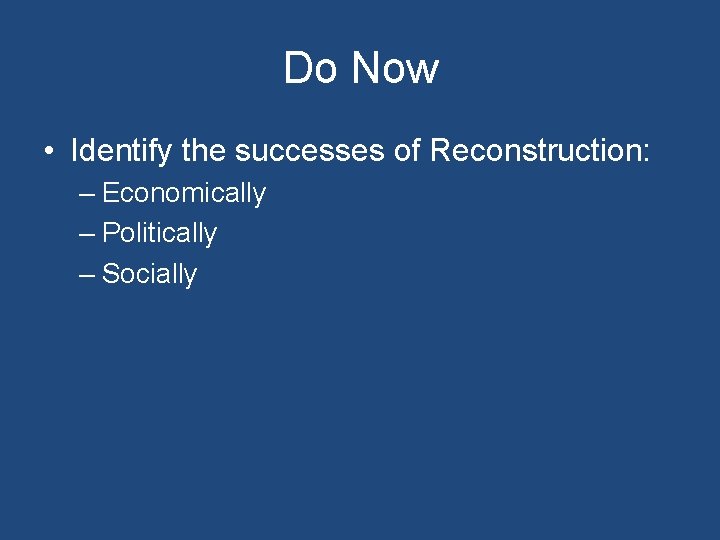 Do Now

• Identify the successes of Reconstruction:
– Economically
– Politically
– Socially